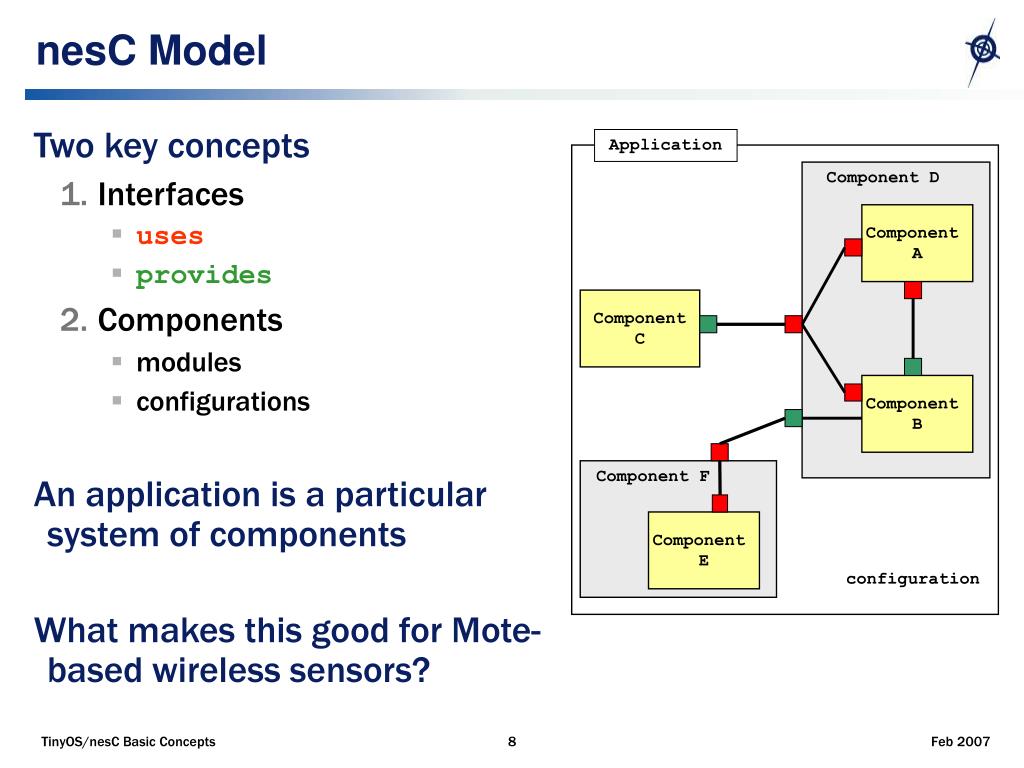 nesC Model

Two key concepts

1. Interfaces
   - uses
   - provides
2. Components
   - modules
   - configurations

An application is a particular system of components

What makes this good for Mote-based wireless sensors?

Application

Component D

Component A

Component C

Component B

Component F

Component E

configuration

TinyOS/nesC Basic Concepts

8

Feb 2007